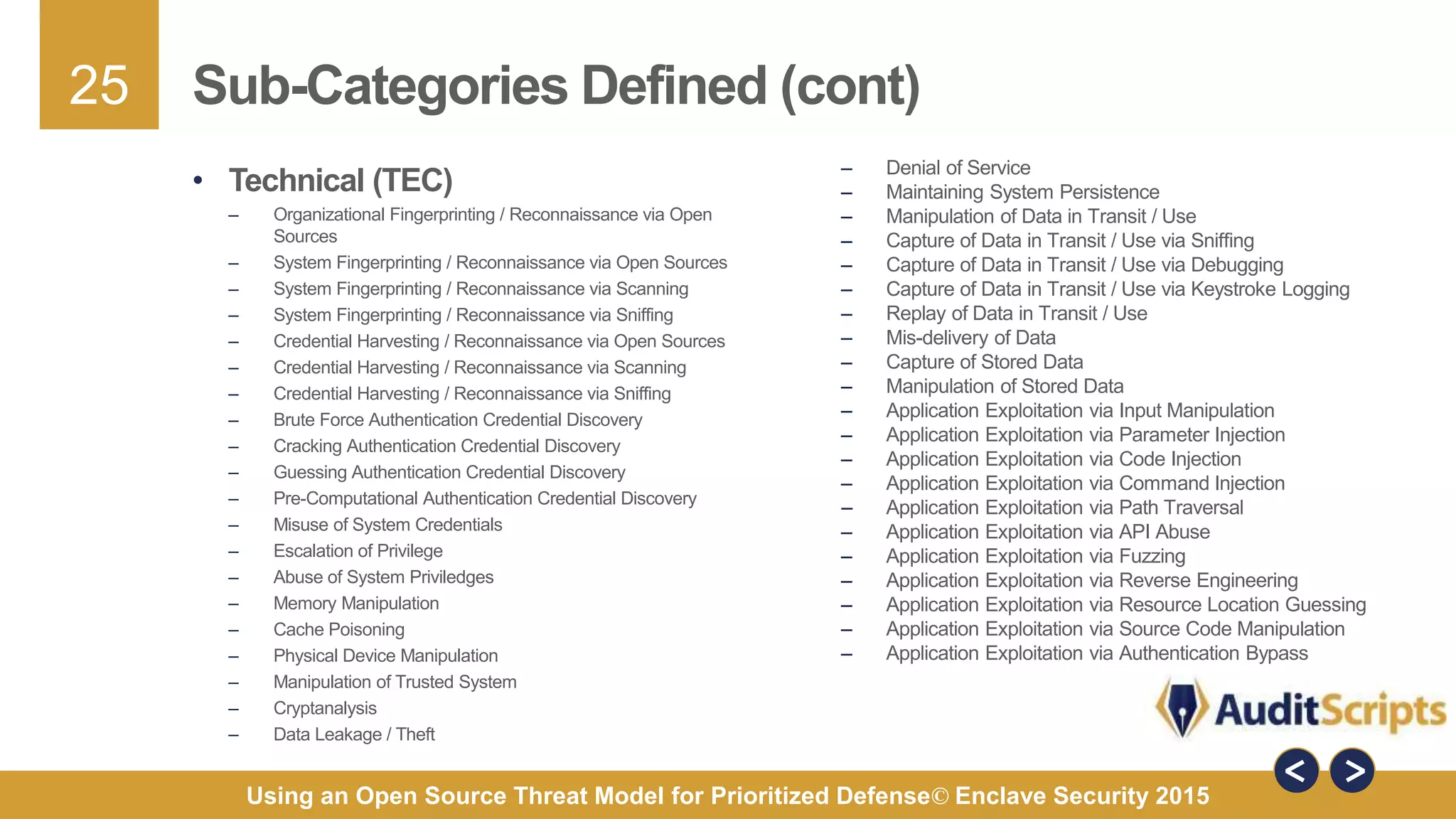 25

Sub-Categories Defined (cont)

• Technical (TEC)
– Organizational Fingerprinting / Reconnaissance via Open Sources
– System Fingerprinting / Reconnaissance via Open Sources
– System Fingerprinting / Reconnaissance via Scanning
– System Fingerprinting / Reconnaissance via Sniffing
– Credential Harvesting / Reconnaissance via Open Sources
– Credential Harvesting / Reconnaissance via Scanning
– Credential Harvesting / Reconnaissance via Sniffing
– Brute Force Authentication Credential Discovery
– Cracking Authentication Credential Discovery
– Guessing Authentication Credential Discovery
– Pre-Computational Authentication Credential Discovery
– Misuse of System Credentials
– Escalation of Privilege
– Abuse of System Priviledges
– Memory Manipulation
– Cache Poisoning
– Physical Device Manipulation
– Manipulation of Trusted System
– Cryptanalysis
– Data Leakage / Theft

– Denial of Service
– Maintaining System Persistence
– Manipulation of Data in Transit / Use
– Capture of Data in Transit / Use via Sniffing
– Capture of Data in Transit / Use via Debugging
– Capture of Data in Transit / Use via Keystroke Logging
– Replay of Data in Transit / Use
– Mis-delivery of Data
– Capture of Stored Data
– Manipulation of Stored Data
– Application Exploitation via Input Manipulation
– Application Exploitation via Parameter Injection
– Application Exploitation via Code Injection
– Application Exploitation via Command Injection
– Application Exploitation via Path Traversal
– Application Exploitation via API Abuse
– Application Exploitation via Fuzzing
– Application Exploitation via Reverse Engineering
– Application Exploitation via Resource Location Guessing
– Application Exploitation via Source Code Manipulation
– Application Exploitation via Authentication Bypass

AuditScripts

< >

Using an Open Source Threat Model for Prioritized Defense© Enclave Security 2015